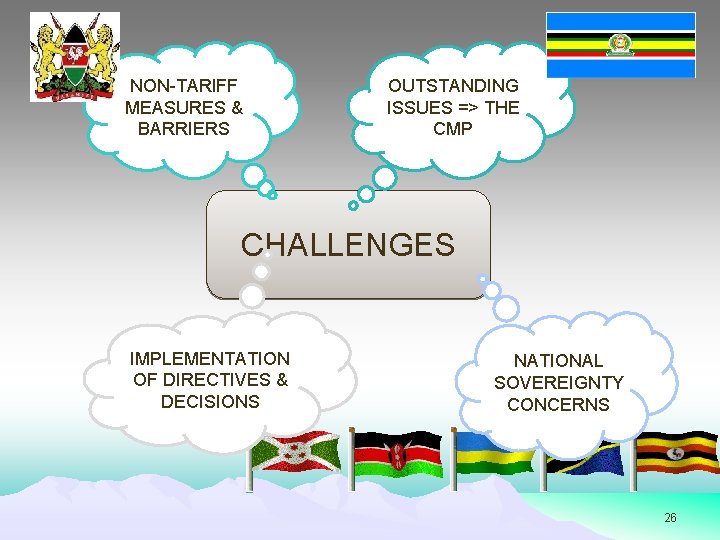 NON-TARIFF MEASURES & BARRIERS

OUTSTANDING ISSUES => THE CMP

CHALLENGES

IMPLEMENTATION OF DIRECTIVES & DECISIONS

NATIONAL SOVEREIGNTY CONCERNS

26